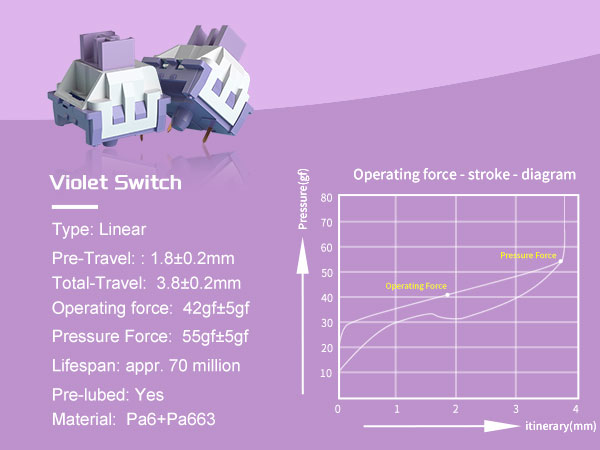 Violet Switch

Type: Linear

Pre-Travel: : 1.8±0.2mm

Total-Travel: 3.8±0.2mm

Operating force: 42gf±5gf

Pressure Force: 55gf±5gf

Lifespan: appr. 70 million

Pre-lubed: Yes

Material: Pa6+Pa663

Operating force - stroke - diagram

Pressure(gf)

80
70
60
50
40
30
20
10

Pressure Force

Operating Force

0 1 2 3 4

itinerary(mm)